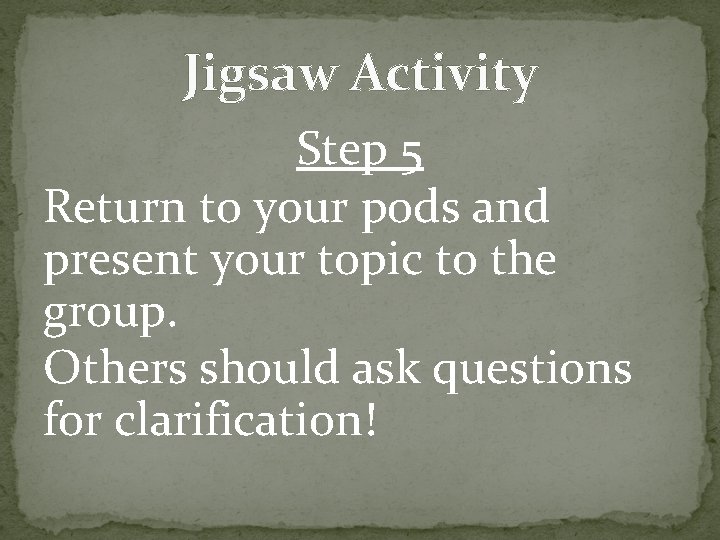 Jigsaw Activity

Step 5

Return to your pods and present your topic to the group.
Others should ask questions for clarification!